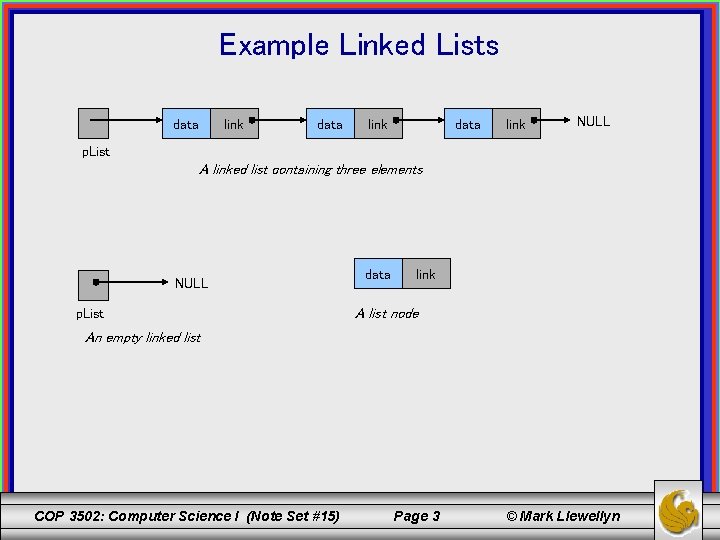 Example Linked Lists

data link data link data link NULL

pList

A linked list containing three elements

NULL

pList

An empty linked list

data link

A list node

COP 3502: Computer Science I (Note Set #15) Page 3 © Mark Llewellyn